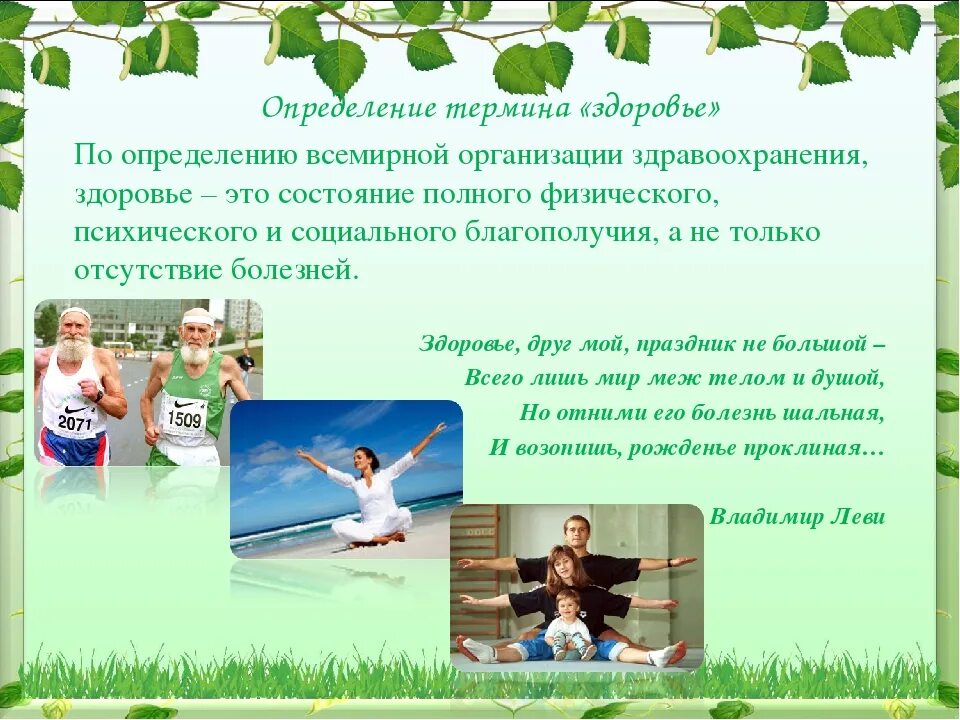 Определение термина «здоровье»

По определению всемирной организации здравоохранения, здоровье – это состояние полного физического, психического и социального благополучия, а не только отсутствие болезней.

2071

1509

Здоровье, друг мой, праздник не большой –
Всего лишь мир меж телом и душой,
Но отними его болезнь шальная,
И возопишь, рожденье проклиная…

Владимир Леви